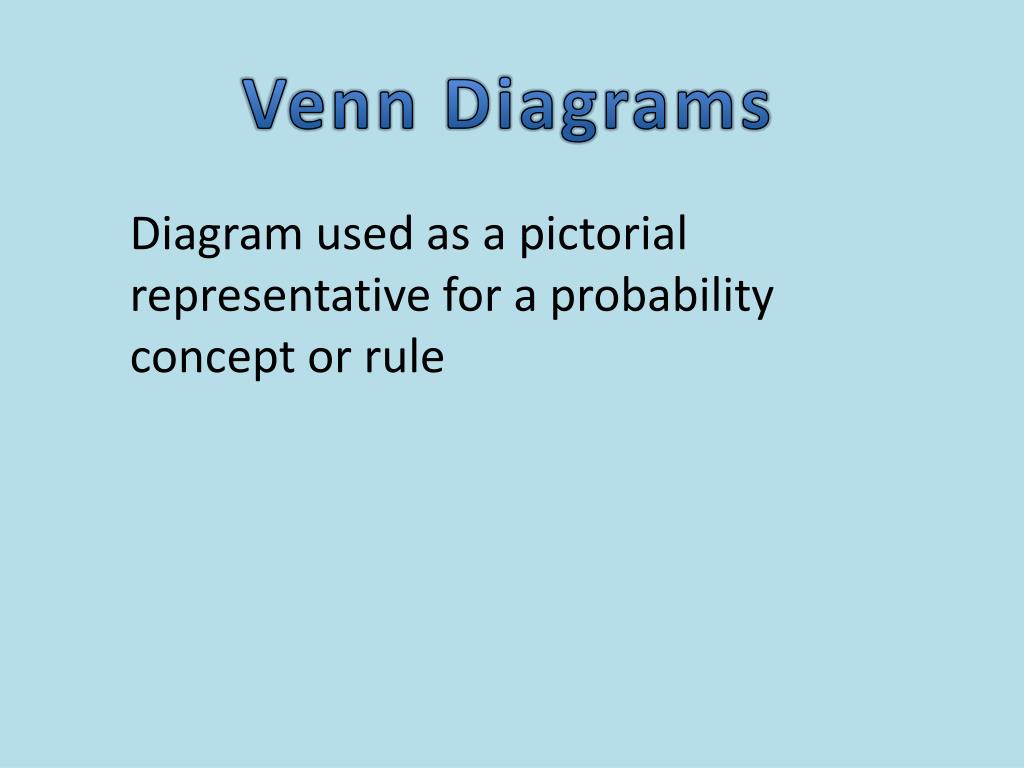 Venn Diagrams

Diagram used as a pictorial representative for a probability concept or rule